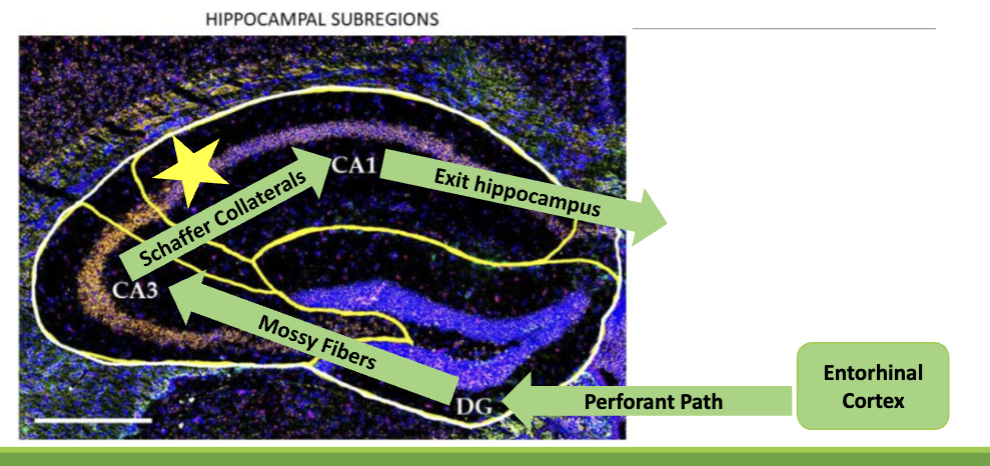 HIPPOCAMPAL SUBREGIONS

CA1
Exit hippocampus
Schaffer Collaterals
CA3
Mossy Fibers
DG
Perforant Path
Entorhinal Cortex